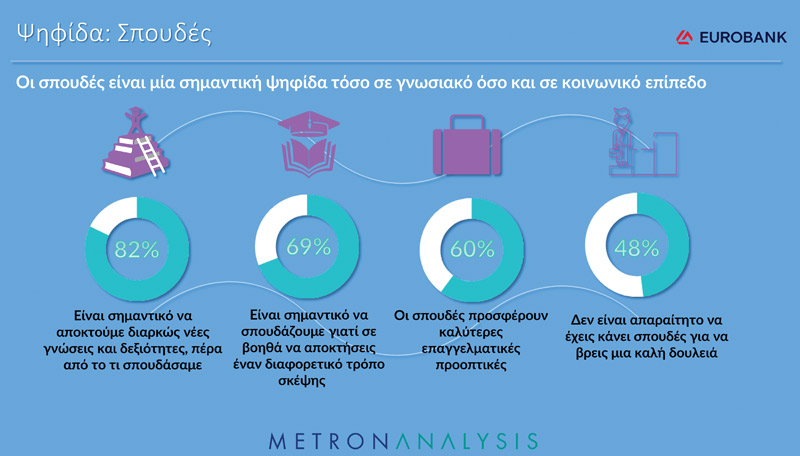 Ψηφίδα: Σπουδές

EUROBANK

Οι σπουδές είναι μία σημαντική ψηφίδα τόσο σε γνωσιακό όσο και σε κοινωνικό επίπεδο

82%

Είναι σημαντικό να αποκτούμε διαρκώς νέες γνώσεις και δεξιότητες, πέρα από το τι σπουδάσαμε

69%

Είναι σημαντικό να σπουδάζουμε γιατί σε βοηθά να αποκτήσεις έναν διαφορετικό τρόπο σκέψης

60%

Οι σπουδές προσφέρουν καλύτερες επαγγελματικές προοπτικές

48%

Δεν είναι απαραίτητο να έχεις κάνει σπουδές για να βρεις μια καλή δουλειά

METRONANALYSIS